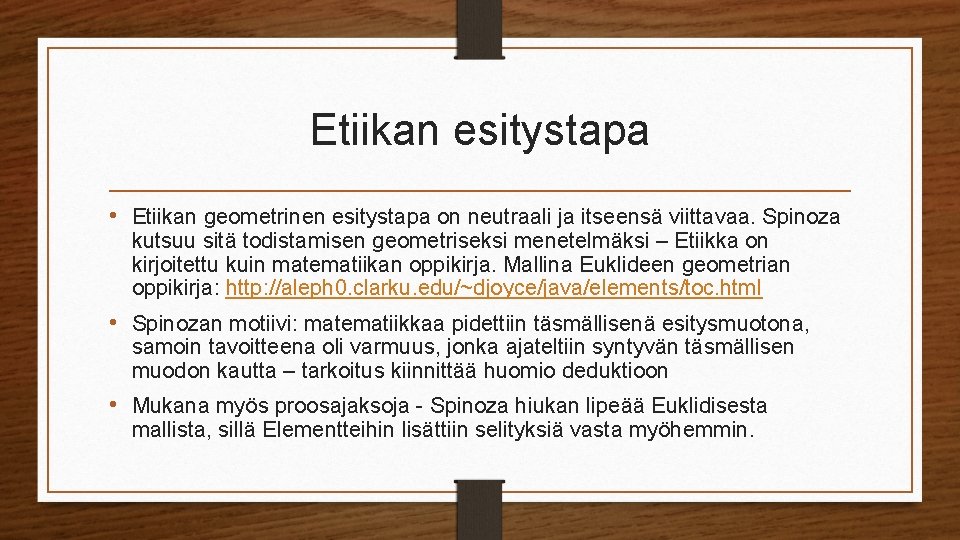 Etiikan esitystapa

• Etiikan geometrinen esitystapa on neutraali ja itseensä viittavaa. Spinoza kutsuu sitä todistamisen geometriseksi menetelmäksi – Etiikka on kirjoitettu kuin matematiikan oppikirja. Mallina Euklideen geometrian oppikirja: http://aleph0.clarku.edu/~djoyce/java/elements/toc.html

• Spinozan motiivi: matematiikkaa pidettiin täsmällisenä esitysmuotona, samoin tavoitteena oli varmuus, jonka ajateltiin syntyvän täsmällisen muodon kautta – tarkoitus kiinnittää huomio deduktioon

• Mukana myös proosajaksoja - Spinoza hiukan lipeää Euklidisesta mallista, sillä Elementteihin lisättiin selityksiä vasta myöhemmin.